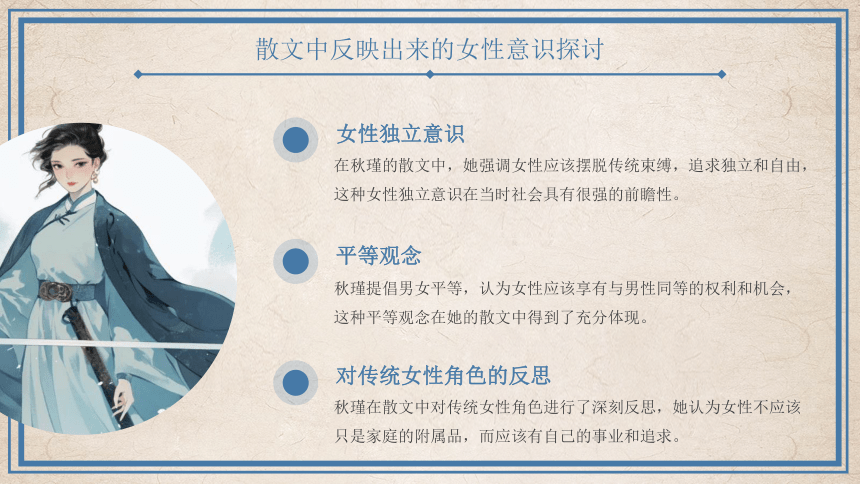 散文中反映出来的女性意识探讨

女性独立意识

在秋瑾的散文中，她强调女性应该摆脱传统束缚，追求独立和自由，这种女性独立意识在当时社会具有很强的前瞻性。

平等观念

秋瑾提倡男女平等，认为女性应该享有与男性同等的权利和机会，这种平等观念在她的散文中得到了充分体现。

对传统女性角色的反思

秋瑾在散文中对传统女性角色进行了深刻反思，她认为女性不应该只是家庭的附属品，而应该有自己的事业和追求。